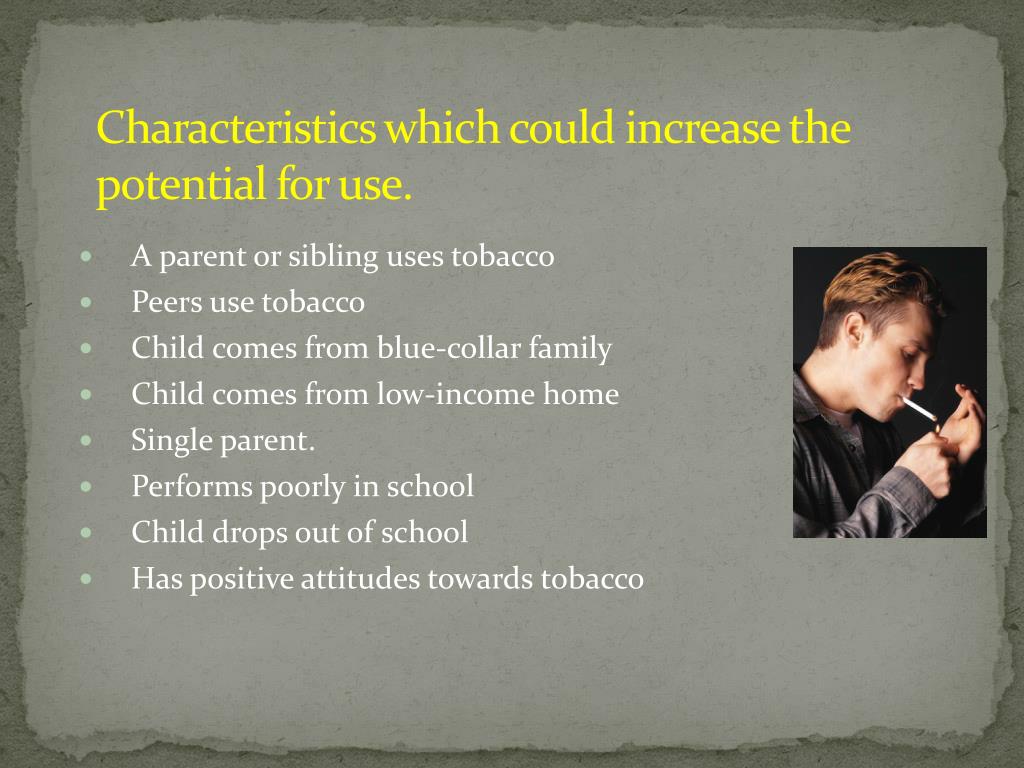 Characteristics which could increase the potential for use.

- A parent or sibling uses tobacco
- Peers use tobacco
- Child comes from blue-collar family
- Child comes from low-income home
- Single parent.
- Performs poorly in school
- Child drops out of school
- Has positive attitudes towards tobacco